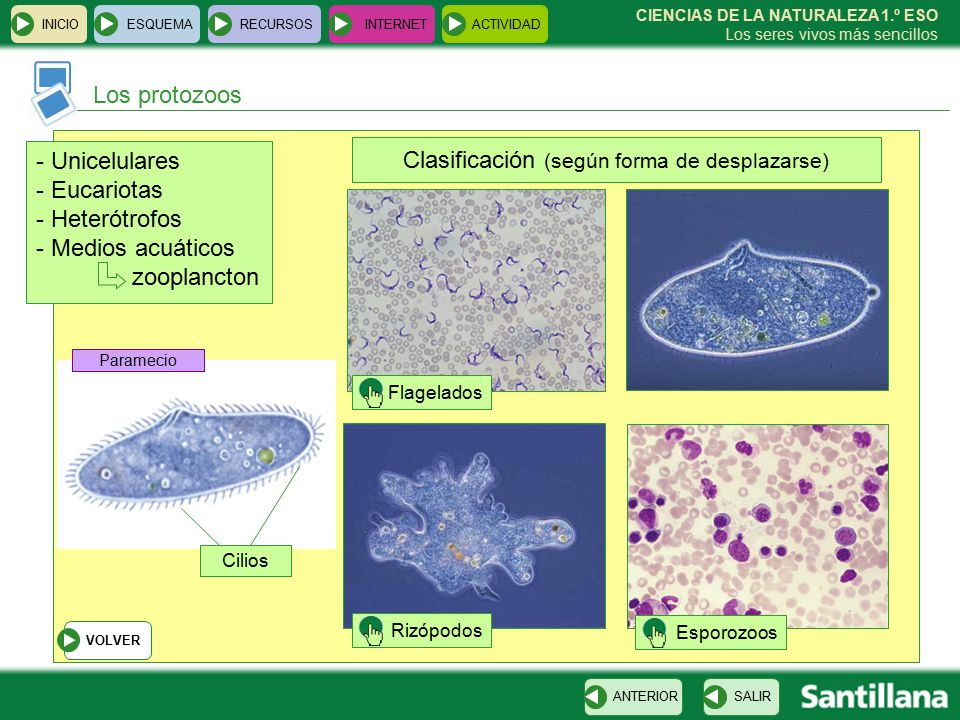 INICIO ESQUEMA RECURSOS INTERNET ACTIVIDAD

CIENCIAS DE LA NATURALEZA 1.º ESO
Los seres vivos más sencillos

Los protozoos

- Unicelulares
- Eucariotas
- Heterótrofos
- Medios acuáticos
zooplancton

Clasificación (según forma de desplazarse)

Paramecio

Cilios

Flagelados

Rizópodos

Esporozoos

VOLVER

ANTERIOR SALIR

Santillana